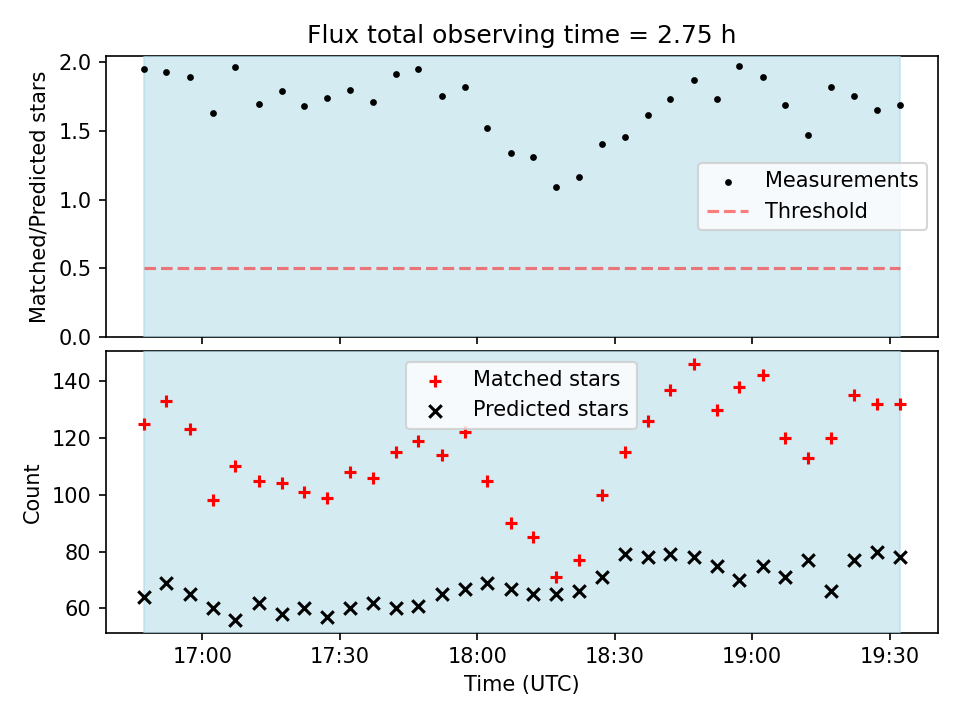 Flux total observing time = 2.75 h

Matched/Predicted stars

2.0
1.5
1.0
0.5
0.0

Measurements
Threshold

Count

140
120
100
80
60

Matched stars
Predicted stars

17:00
17:30
18:00
18:30
19:00
19:30

Time (UTC)